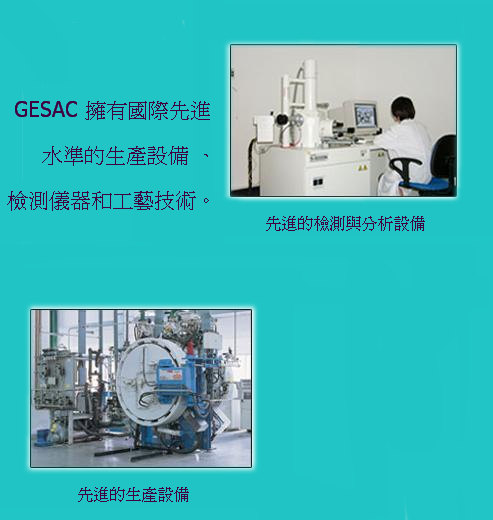 GESAC 擁有國際先進水準的生產設備 、檢測儀器和工藝技術。

先進的檢測與分析設備

先進的生產設備